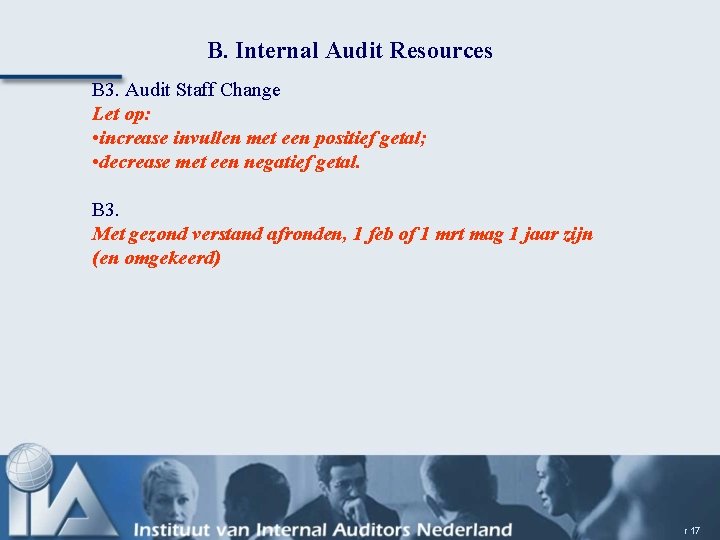 B. Internal Audit Resources

B3. Audit Staff Change
Let op:
•increase invullen met een positief getal;
•decrease met een negatief getal.

B3.
Met gezond verstand afronden, 1 feb of 1 mrt mag 1 jaar zijn (en omgekeerd)

IIA

Instituut van Internal Auditors Nederland

r 17